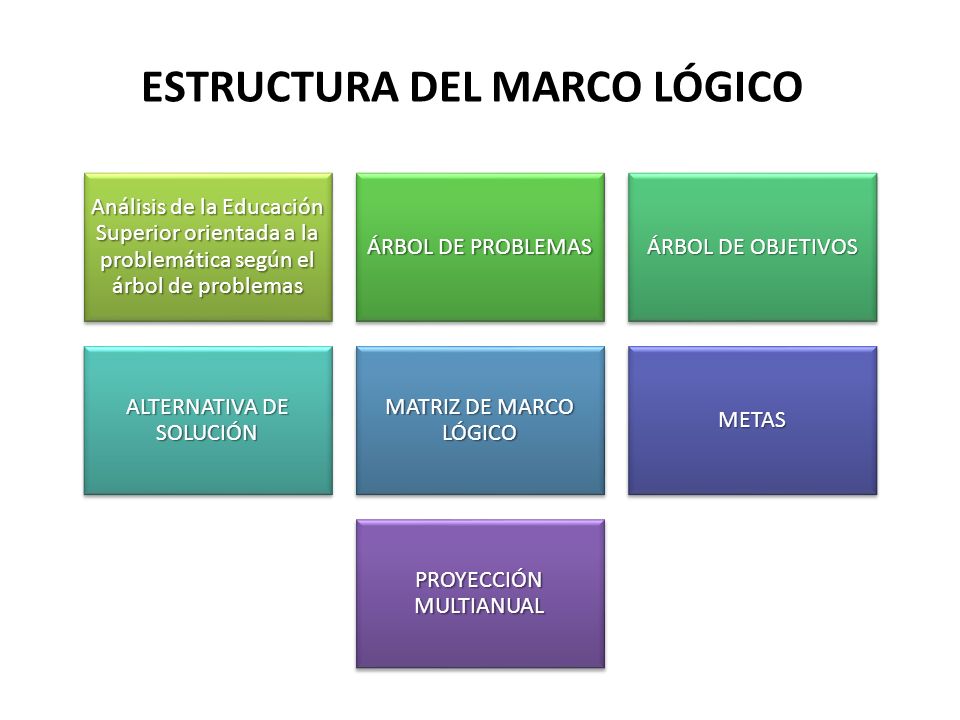 ESTRUCTURA DEL MARCO LÓGICO

Análisis de la Educación Superior orientada a la problemática según el árbol de problemas

ÁRBOL DE PROBLEMAS

ÁRBOL DE OBJETIVOS

ALTERNATIVA DE SOLUCIÓN

MATRIZ DE MARCO LÓGICO

METAS

PROYECCIÓN MULTIANUAL